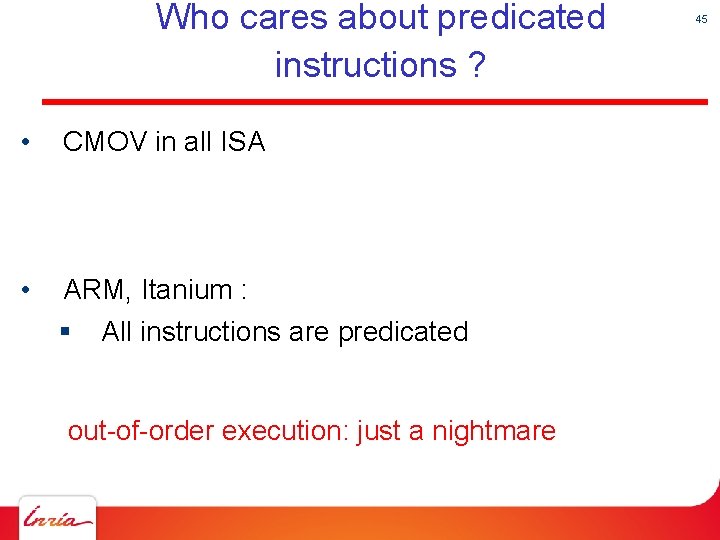 Who cares about predicated instructions ?

45

• CMOV in all ISA

• ARM, Itanium :

▪ All instructions are predicated

out-of-order execution: just a nightmare

Inria